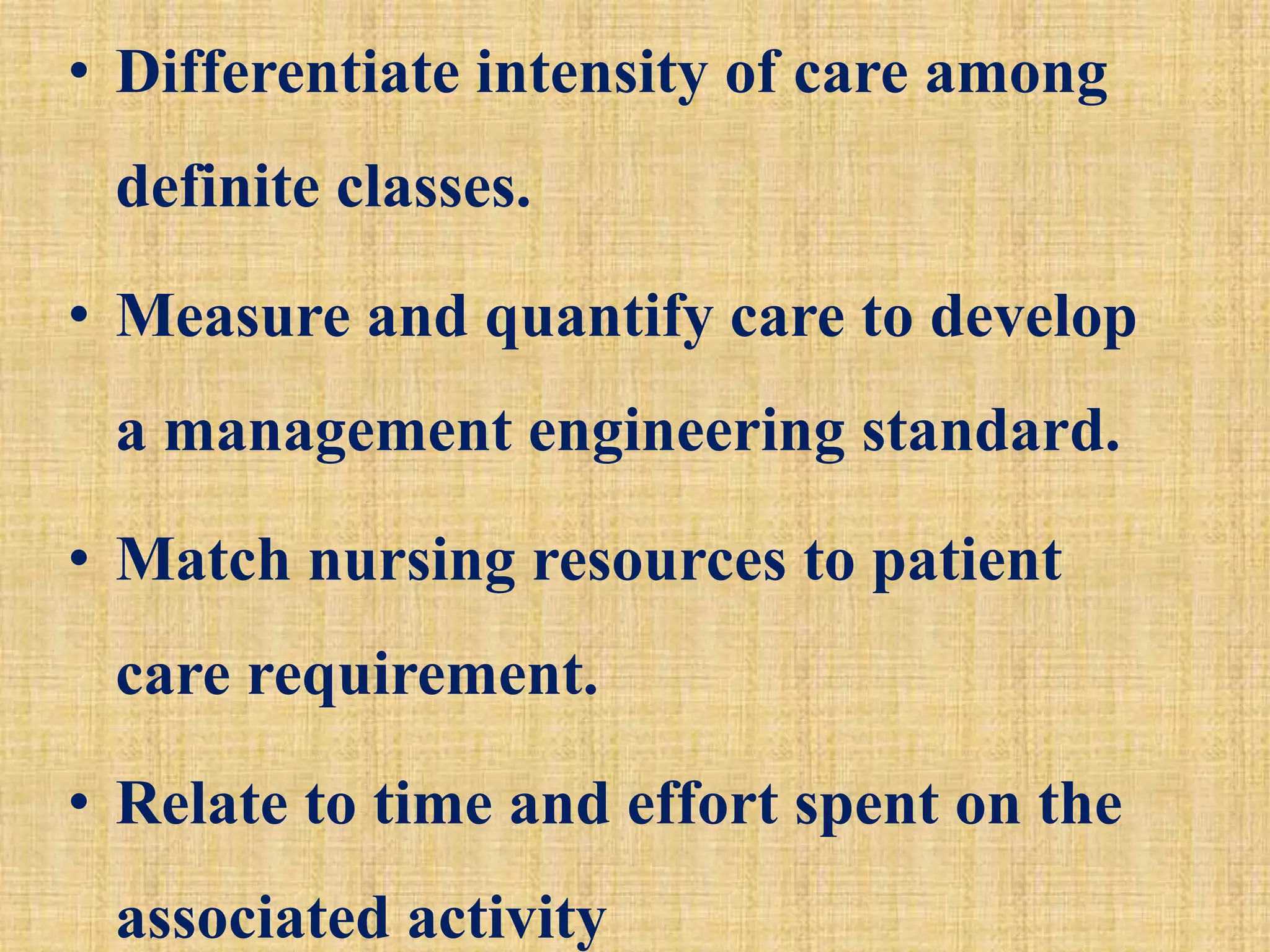 • Differentiate intensity of care among definite classes.

• Measure and quantify care to develop a management engineering standard.

• Match nursing resources to patient care requirement.

• Relate to time and effort spent on the associated activity